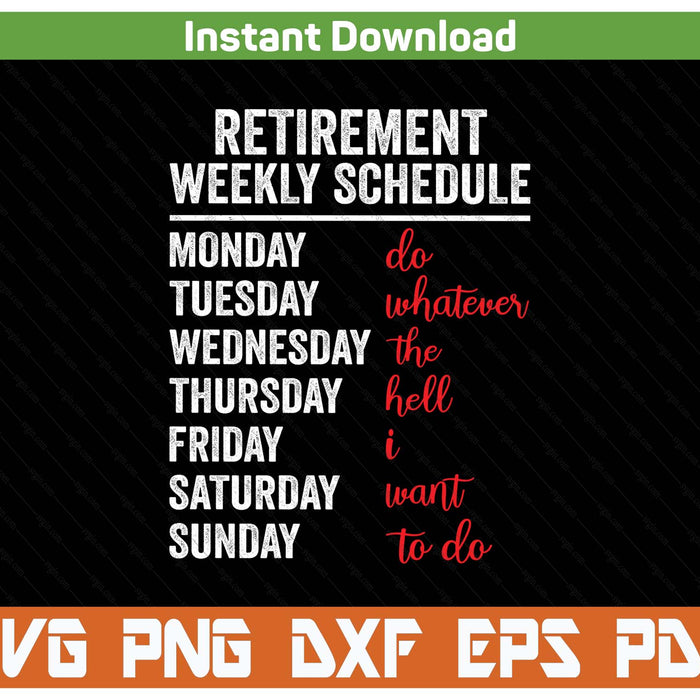 Instant Download

RETIREMENT
WEEKLY SCHEDULE

MONDAY do
TUESDAY whatever
WEDNESDAY the
THURSDAY hell
FRIDAY i
SATURDAY want
SUNDAY to do

VG PNG DXF EPS PD